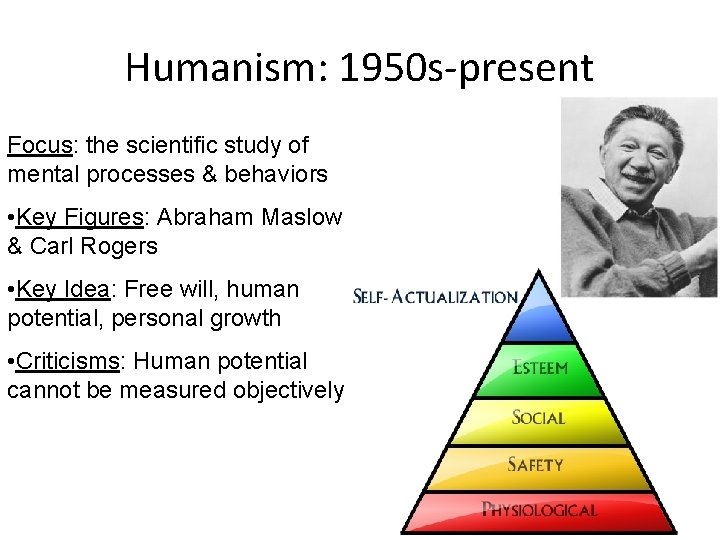 Humanism: 1950s-present

Focus: the scientific study of mental processes & behaviors

•Key Figures: Abraham Maslow & Carl Rogers

•Key Idea: Free will, human potential, personal growth

•Criticisms: Human potential cannot be measured objectively

SELF-ACTUALIZATION

ESTEEM

SOCIAL

SAFETY

PHYSIOLOGICAL